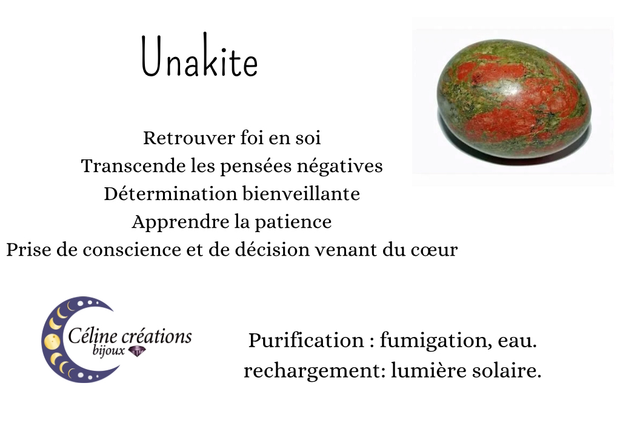 Unakite

Retrouver foi en soi
Transcende les pensées négatives
Détermination bienveillante
Apprendre la patience
Prise de conscience et de décision venant du cœur

Céline créations
bijoux

Purification : fumigation, eau.
rechargement: lumière solaire.